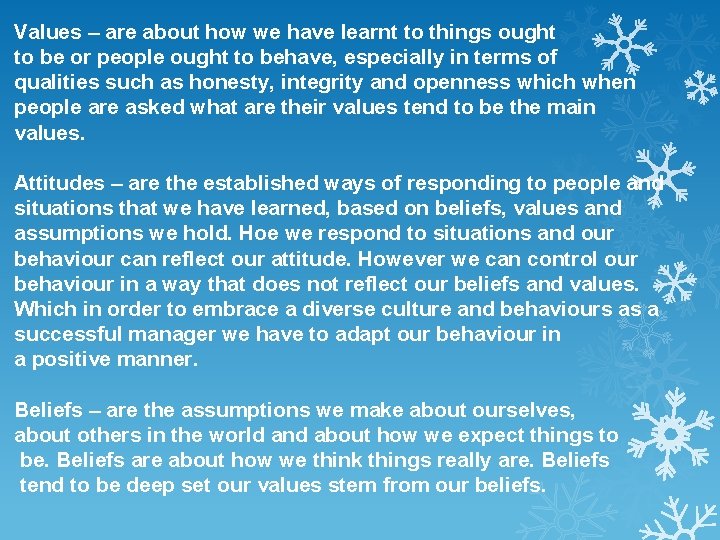 Values – are about how we have learnt to things ought to be or people ought to behave, especially in terms of qualities such as honesty, integrity and openness which when people are asked what are their values tend to be the main values.

Attitudes – are the established ways of responding to people and situations that we have learned, based on beliefs, values and assumptions we hold. Hoe we respond to situations and our behaviour can reflect our attitude. However we can control our behaviour in a way that does not reflect our beliefs and values. Which in order to embrace a diverse culture and behaviours as a successful manager we have to adapt our behaviour in a positive manner.

Beliefs – are the assumptions we make about ourselves, about others in the world and about how we expect things to be. Beliefs are about how we think things really are. Beliefs tend to be deep set our values stem from our beliefs.